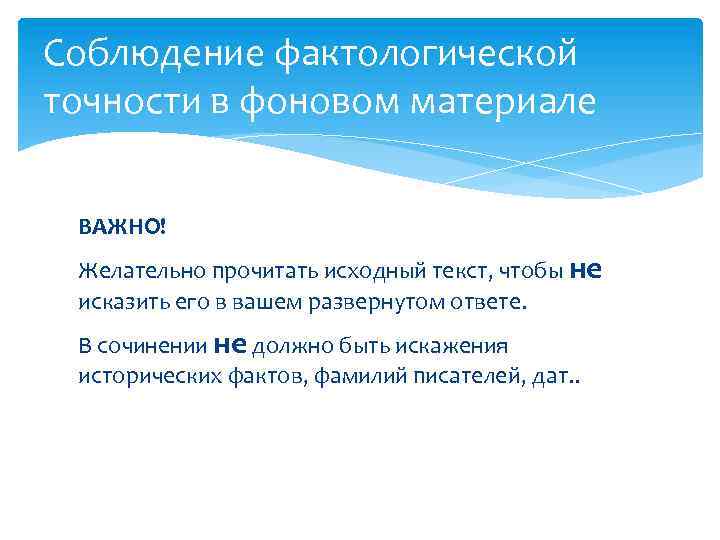 Соблюдение фактологической точности в фоновом материале

ВАЖНО!

Желательно прочитать исходный текст, чтобы не исказить его в вашем развернутом ответе.

В сочинении не должно быть искажения исторических фактов, фамилий писателей, дат..